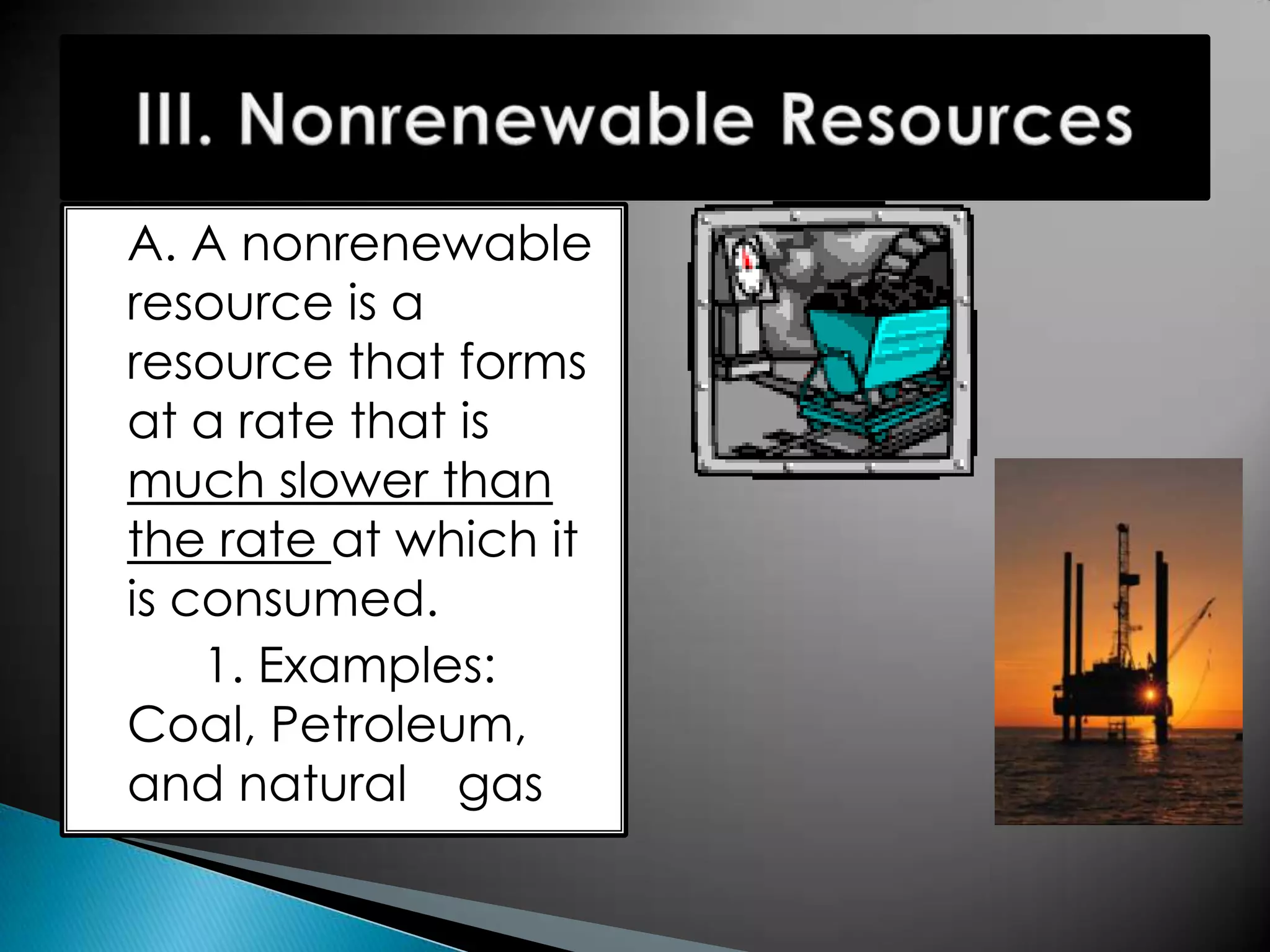 III. Nonrenewable Resources

A. A nonrenewable resource is a resource that forms at a rate that is much slower than the rate at which it is consumed.

1. Examples: Coal, Petroleum, and natural gas